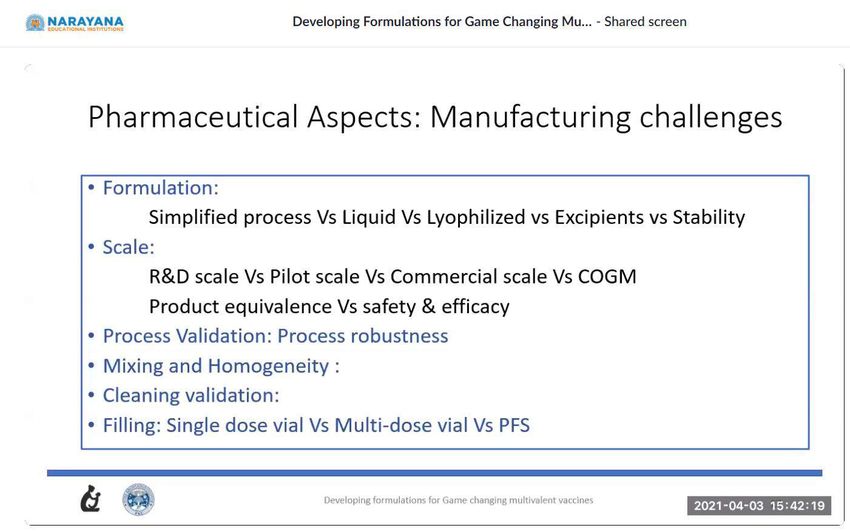 NARAYANA
EDUCATIONAL INSTITUTIONS

Developing Formulations for Game Changing Mu... - Shared screen

Pharmaceutical Aspects: Manufacturing challenges

• Formulation:
Simplified process Vs Liquid Vs Lyophilized vs Excipients vs Stability
• Scale:
R&D scale Vs Pilot scale Vs Commercial scale Vs COGM
Product equivalence Vs safety & efficacy
• Process Validation: Process robustness
• Mixing and Homogeneity :
• Cleaning validation:
• Filling: Single dose vial Vs Multi-dose vial Vs PFS

Developing formulations for Game changing multivalent vaccines

2021-04-03 15:42:19